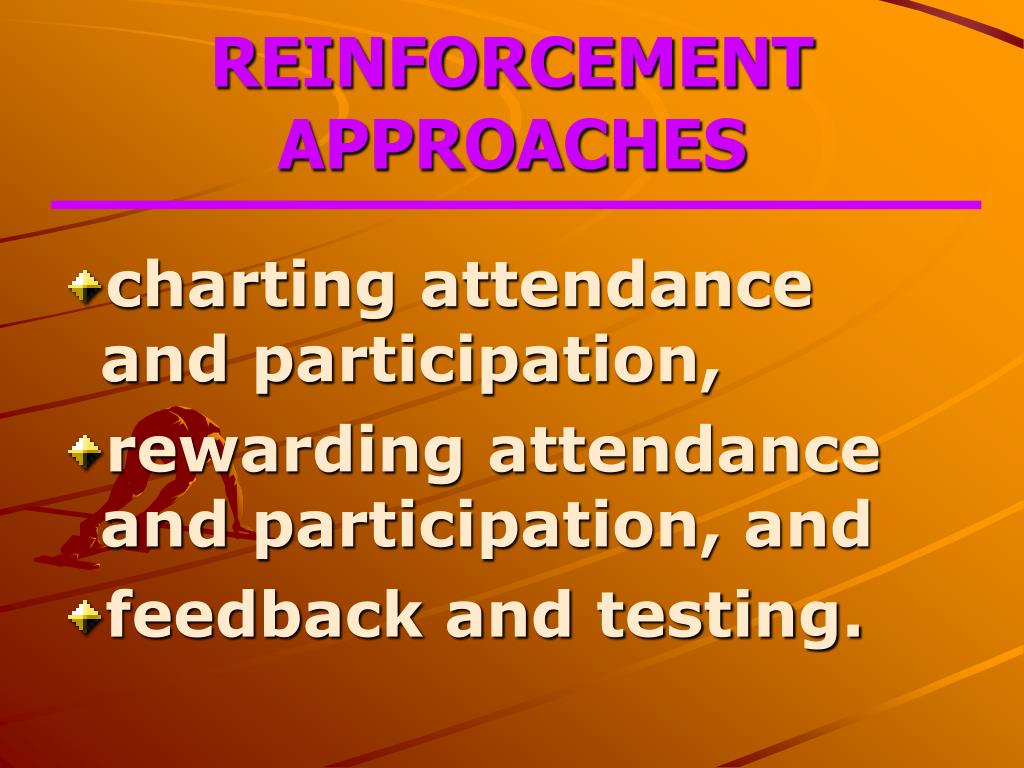 REINFORCEMENT APPROACHES

charting attendance and participation,

rewarding attendance and participation, and

feedback and testing.